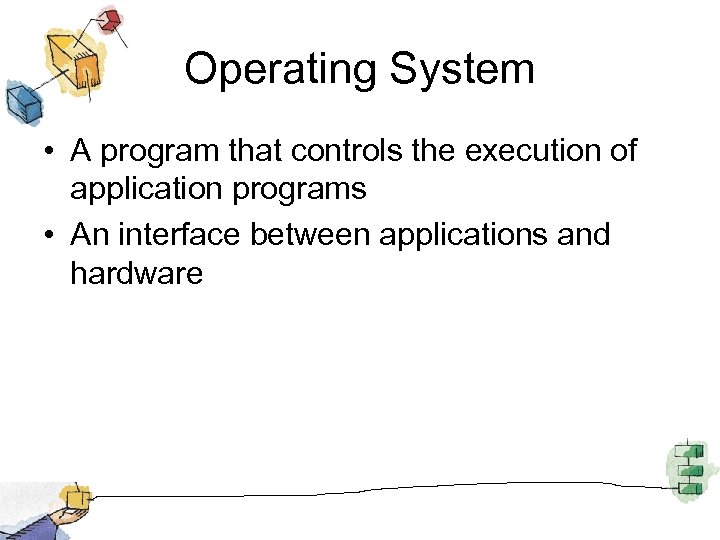 Operating System

• A program that controls the execution of application programs
• An interface between applications and hardware